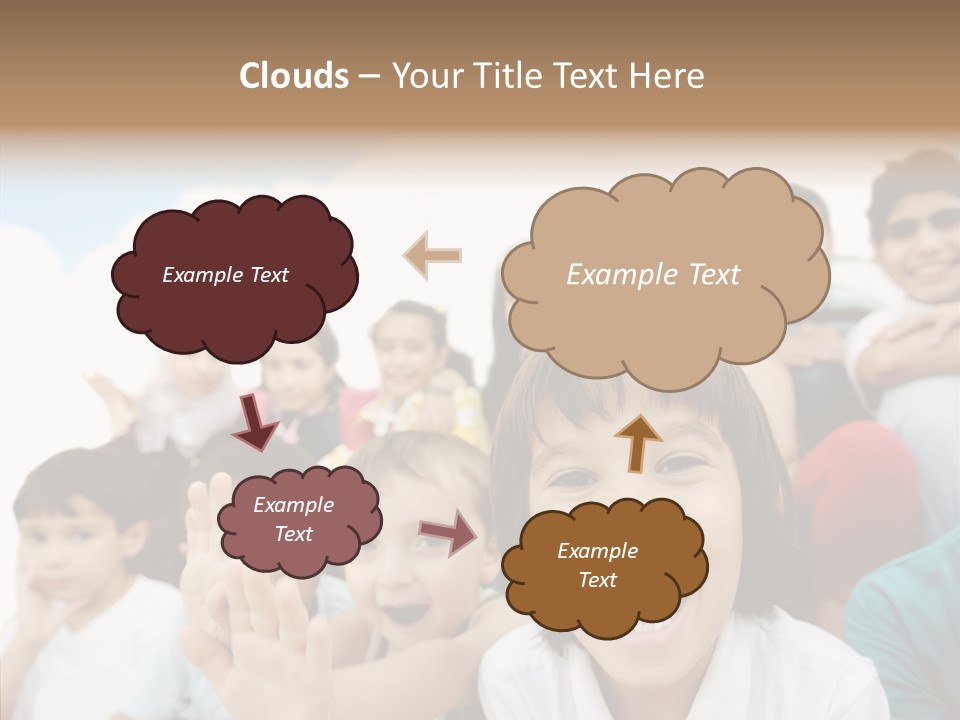 Clouds – Your Title Text Here

Example Text

Example Text

Example Text

Example Text